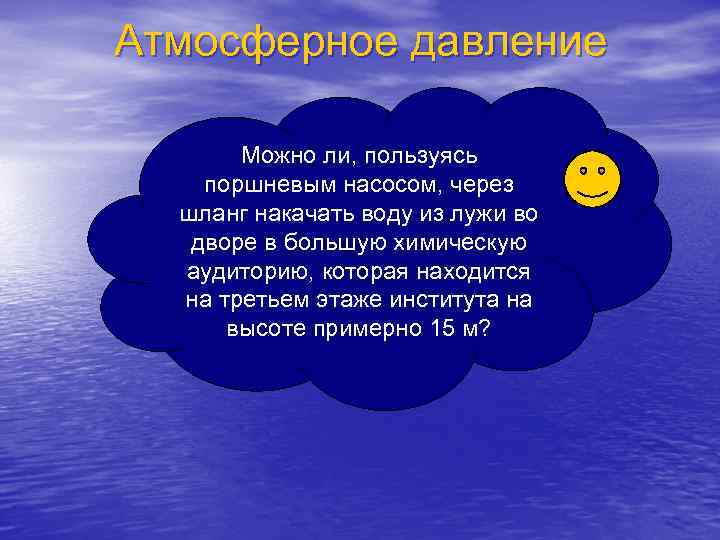 Атмосферное давление

Можно ли, пользуясь поршневым насосом, через шланг накачать воду из лужи во дворе в большую химическую аудиторию, которая находится на третьем этаже института на высоте примерно 15 м?